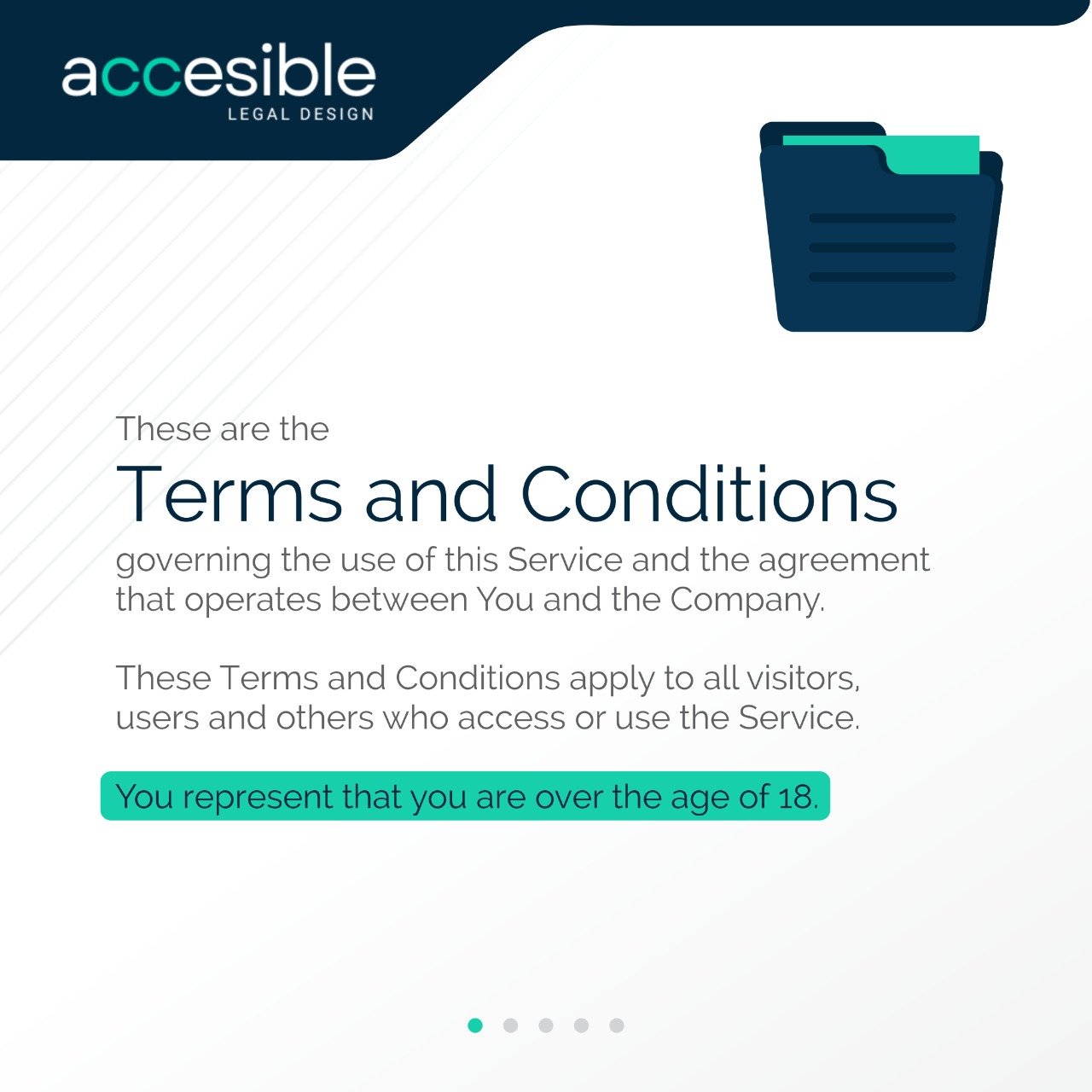 accesible
LEGAL DESIGN

These are the
Terms and Conditions
governing the use of this Service and the agreement that operates between You and the Company.

These Terms and Conditions apply to all visitors, users and others who access or use the Service.

You represent that you are over the age of 18.